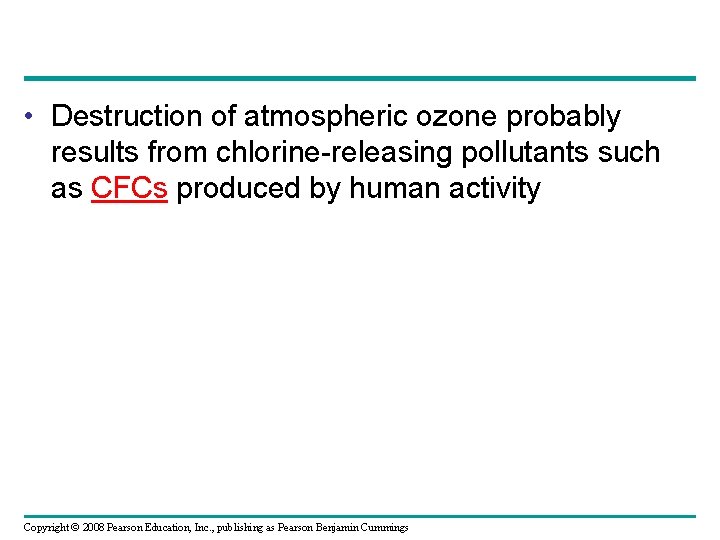 • Destruction of atmospheric ozone probably results from chlorine-releasing pollutants such as CFCs produced by human activity

Copyright © 2008 Pearson Education, Inc., publishing as Pearson Benjamin Cummings